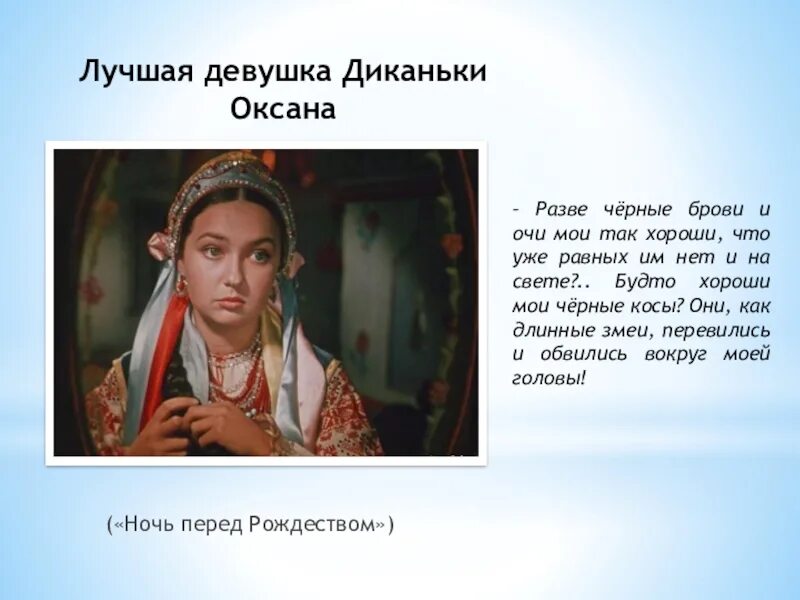 Лучшая девушка Диканьки
Оксана

– Разве чёрные брови и очи мои так хороши, что уже равных им нет и на свете?.. Будто хороши мои чёрные косы? Они, как длинные змеи, перевились и обвились вокруг моей головы!

(«Ночь перед Рождеством»)